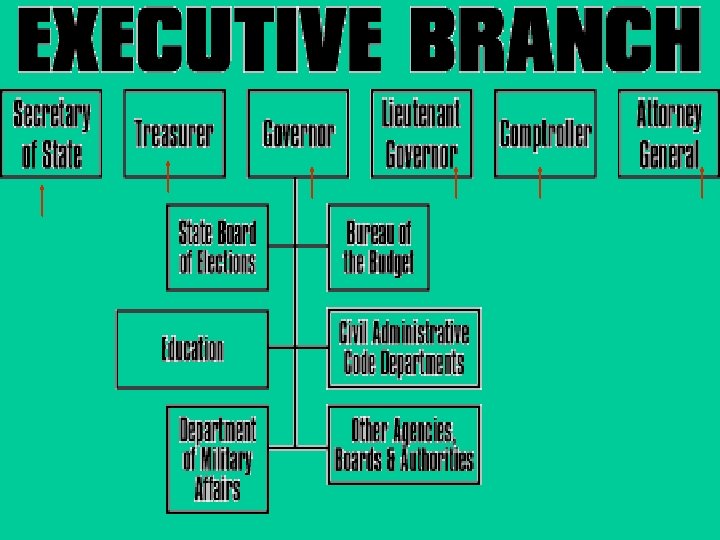 EXECUTIVE BRANCH

Secretary of State

Treasurer

Governor

Lieutenant Governor

Comptroller

Attorney General

State Board of Elections

Bureau of the Budget

Education

Civil Administrative Code Departments

Department of Military Affairs

Other Agencies, Boards & Authorities